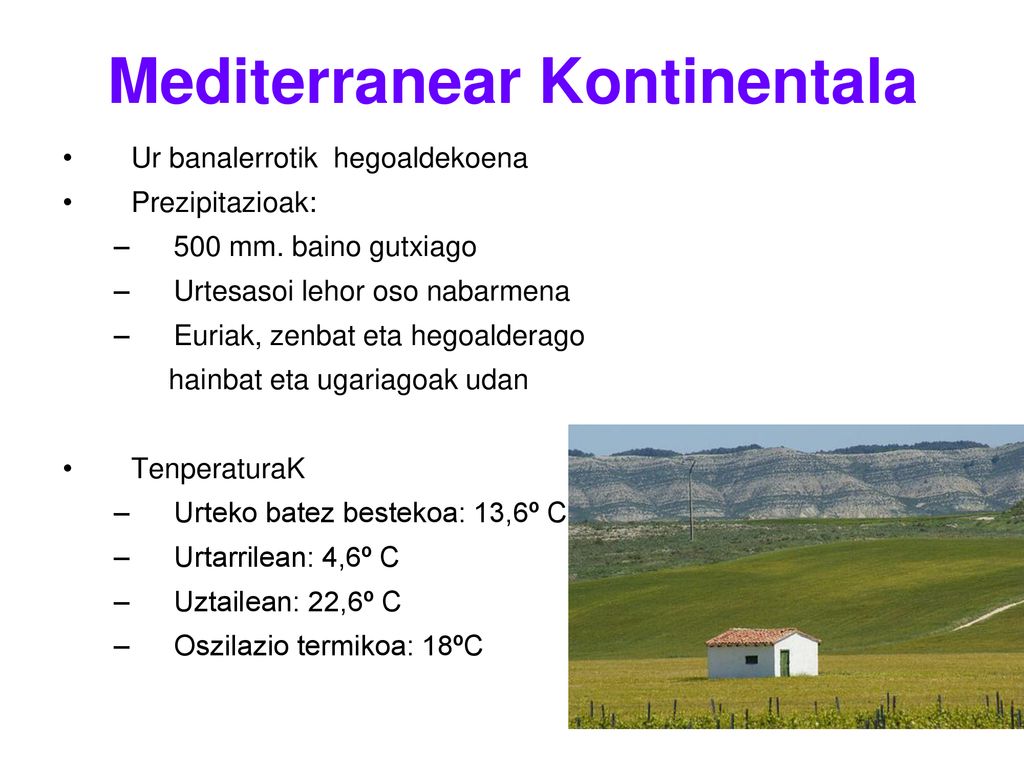 Mediterranear Kontinentala

• Ur banalerrotik hegoaldekoena
• Prezipitazioak:
– 500 mm. baino gutxiago
– Urtesasoi lehor oso nabarmena
– Euriak, zenbat eta hegoalderago hainbat eta ugariagoak udan

• TenperaturaK
– Urteko batez bestekoa: 13,6º C
– Urtarrilean: 4,6º C
– Uztailean: 22,6º C
– Oszilazio termikoa: 18ºC